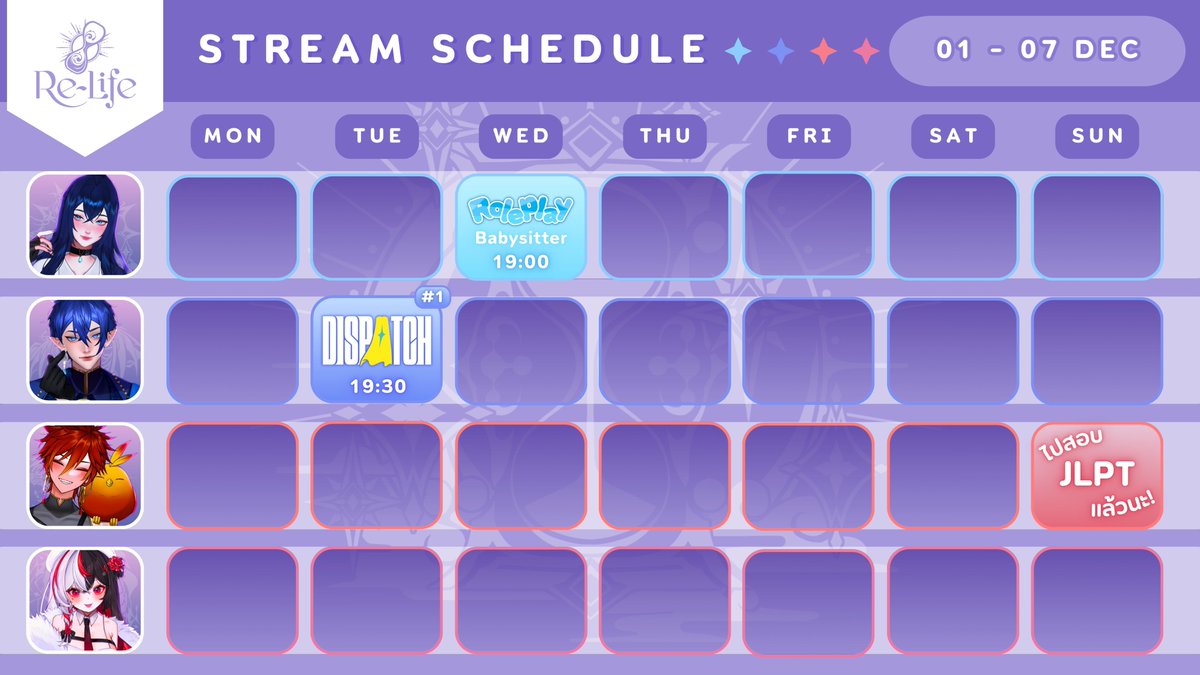 Re-Life

STREAM SCHEDULE

01 - 07 DEC

MON TUE WED THU FRI SAT SUN

RolePlay
Babysitter
19:00

#1
DISPATCH
19:30

ไปสอบ
JLPT
แล้วนะ!